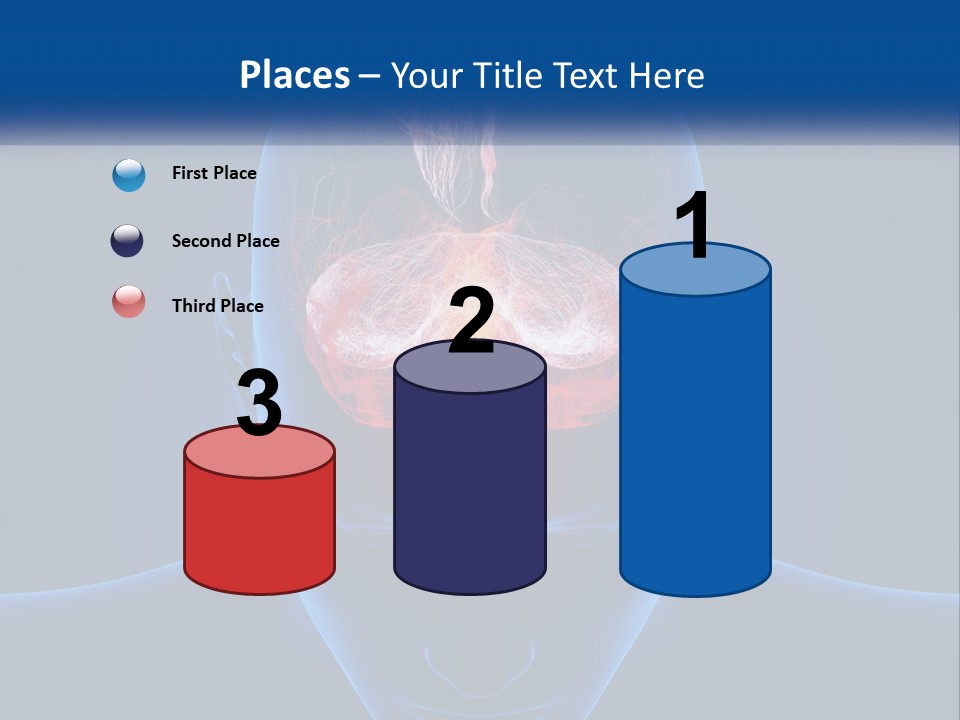 Places – Your Title Text Here

First Place

Second Place

Third Place

3

2

1